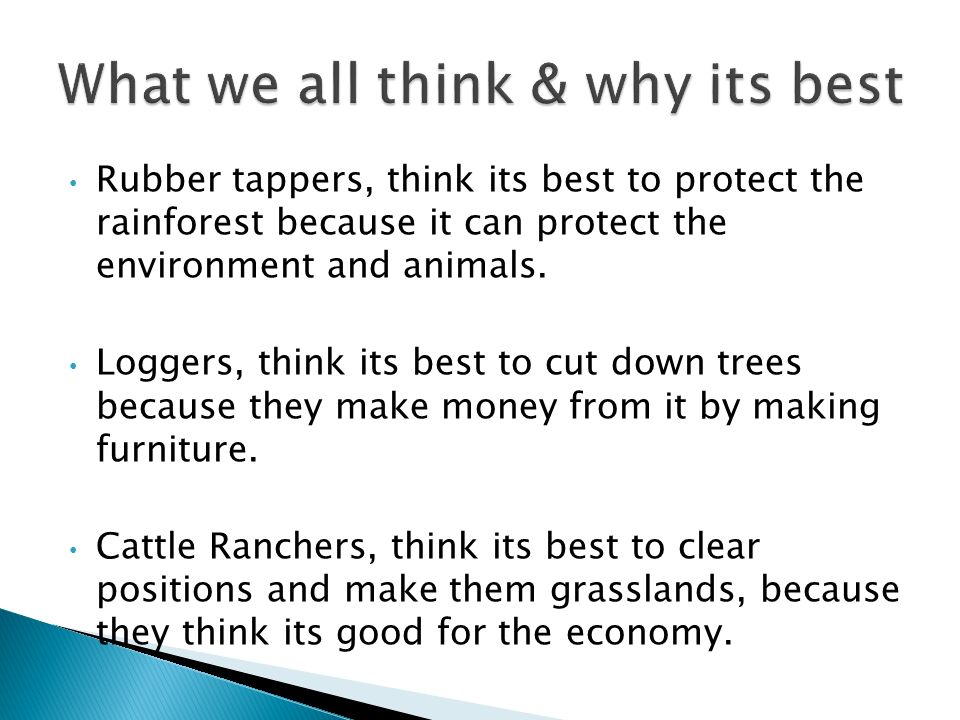 What we all think & why its best

• Rubber tappers, think its best to protect the rainforest because it can protect the environment and animals.

• Loggers, think its best to cut down trees because they make money from it by making furniture.

• Cattle Ranchers, think its best to clear positions and make them grasslands, because they think its good for the economy.